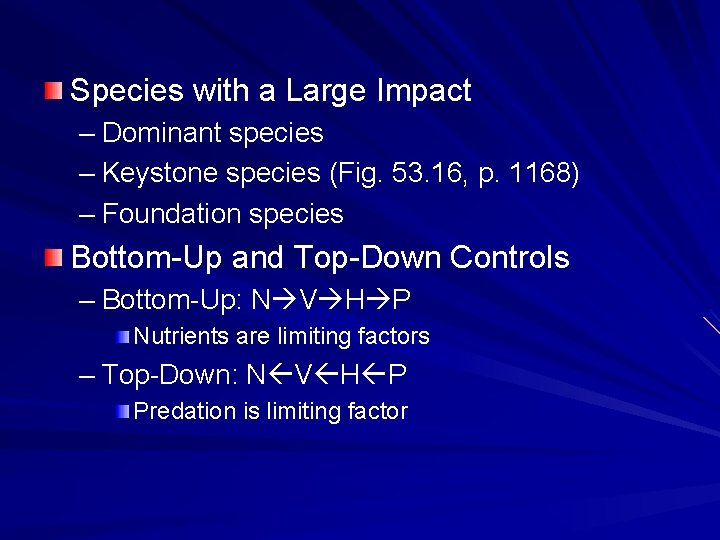 Species with a Large Impact

– Dominant species

– Keystone species (Fig. 53.16, p. 1168)

– Foundation species

Bottom-Up and Top-Down Controls

– Bottom-Up: N→V→H→P

Nutrients are limiting factors

– Top-Down: N←V←H←P

Predation is limiting factor